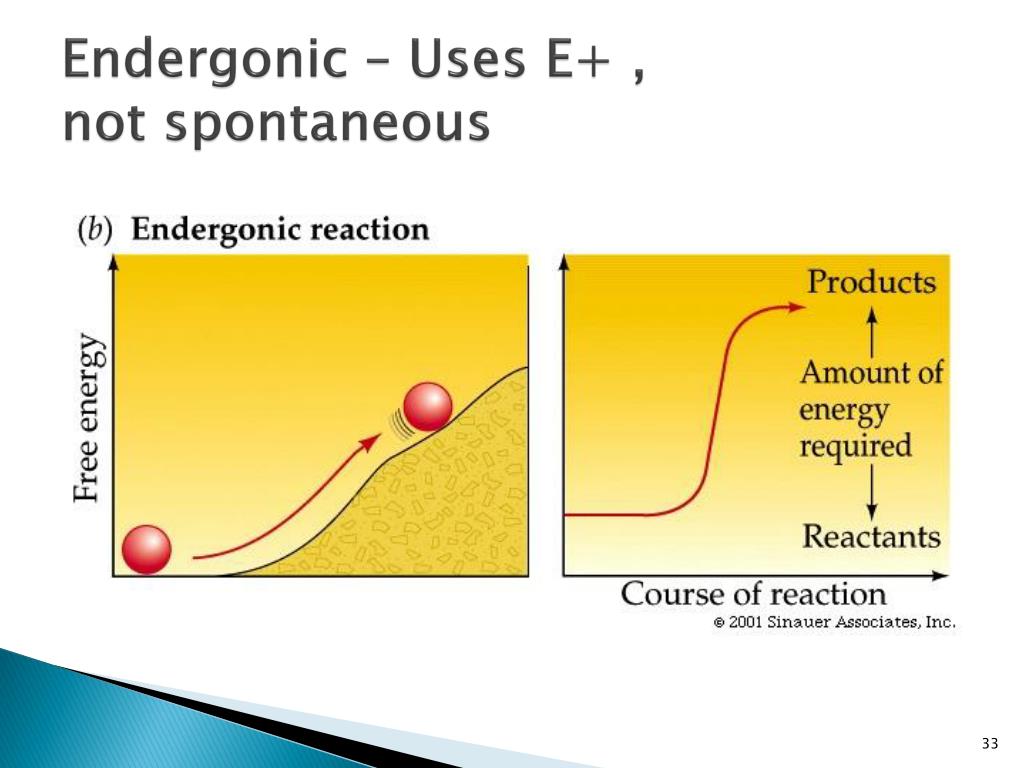 Endergonic – Uses E+ , not spontaneous

(b) Endergonic reaction

Free energy

Products

Amount of energy required

Reactants

Course of reaction

© 2001 Sinauer Associates, Inc.

33